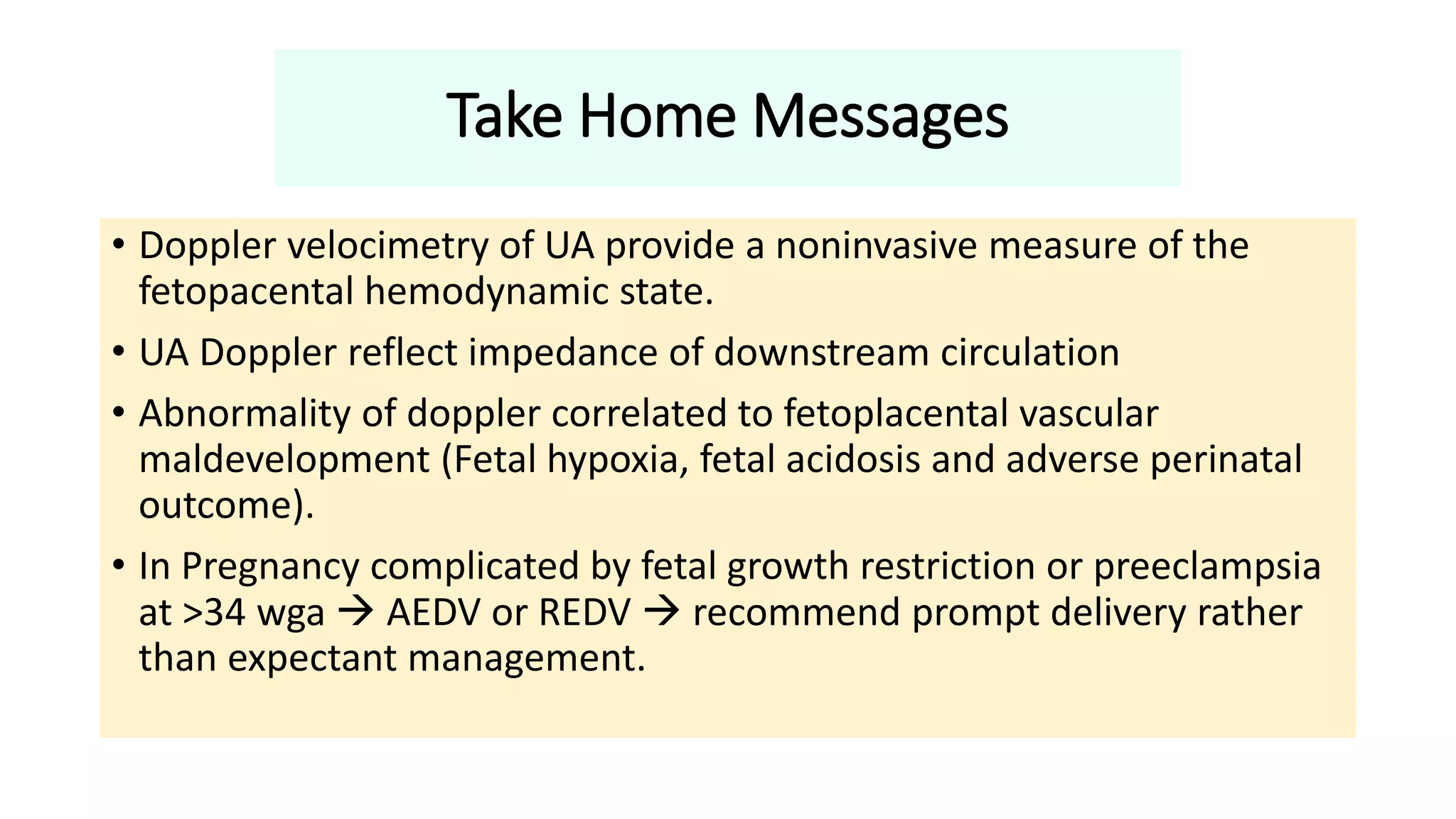 Take Home Messages

• Doppler velocimetry of UA provide a noninvasive measure of the fetopacental hemodynamic state.

• UA Doppler reflect impedance of downstream circulation

• Abnormality of doppler correlated to fetoplacental vascular maldevelopment (Fetal hypoxia, fetal acidosis and adverse perinatal outcome).

• In Pregnancy complicated by fetal growth restriction or preeclampsia at >34 wga → AEDV or REDV → recommend prompt delivery rather than expectant management.